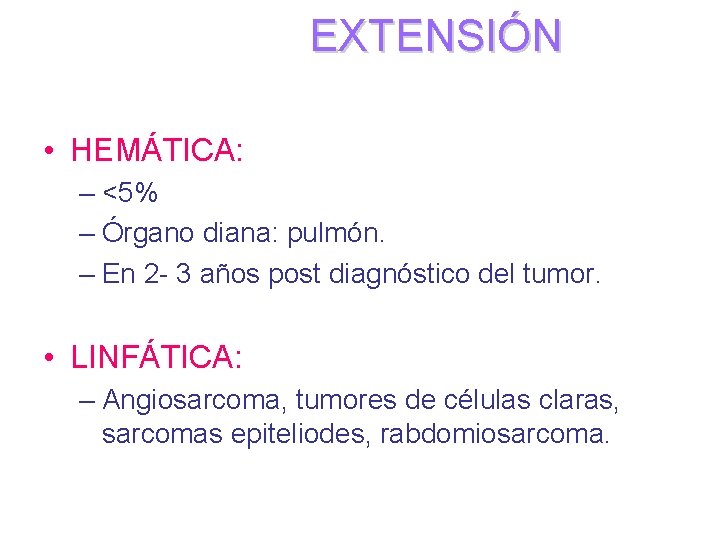 EXTENSIÓN

• HEMÁTICA:
– <5%
– Órgano diana: pulmón.
– En 2- 3 años post diagnóstico del tumor.

• LINFÁTICA:
– Angiosarcoma, tumores de células claras, sarcomas epiteliodes, rabdomiosarcoma.